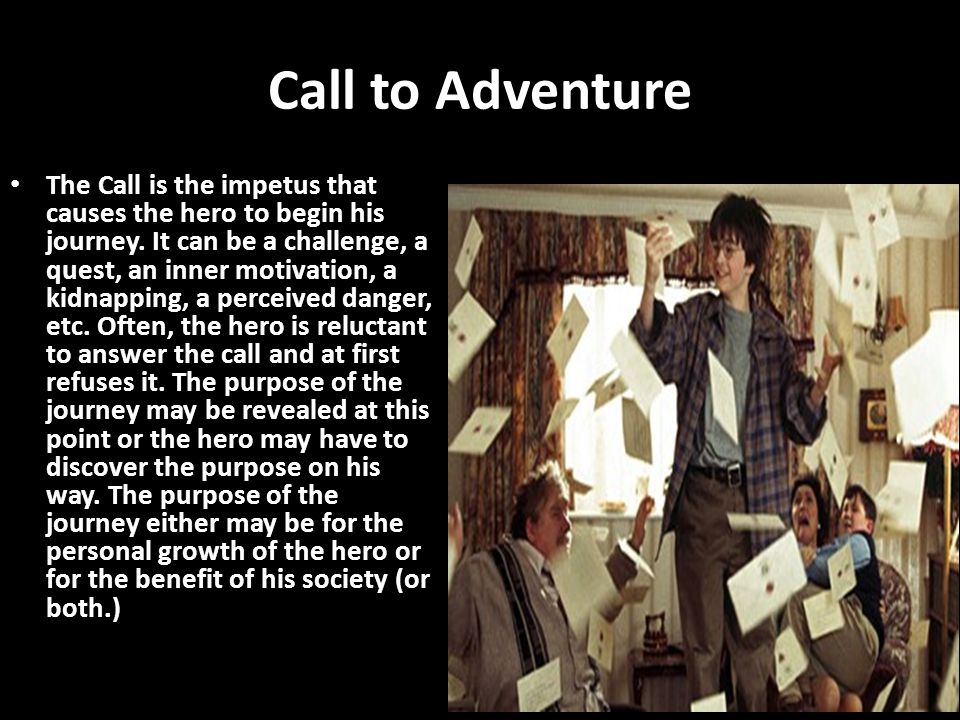 Call to Adventure

• The Call is the impetus that causes the hero to begin his journey. It can be a challenge, a quest, an inner motivation, a kidnapping, a perceived danger, etc. Often, the hero is reluctant to answer the call and at first refuses it. The purpose of the journey may be revealed at this point or the hero may have to discover the purpose on his way. The purpose of the journey either may be for the personal growth of the hero or for the benefit of his society (or both.)